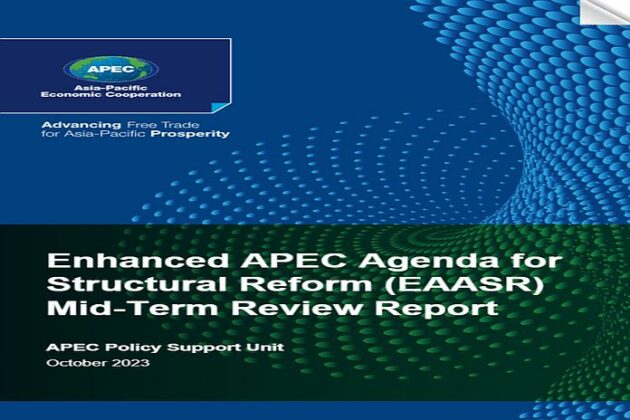 APEC
Asia-Pacific
Economic Cooperation

Advancing Free Trade
for Asia-Pacific Prosperity

Enhanced APEC Agenda for Structural Reform (EAASR) Mid-Term Review Report

APEC Policy Support Unit
October 2023